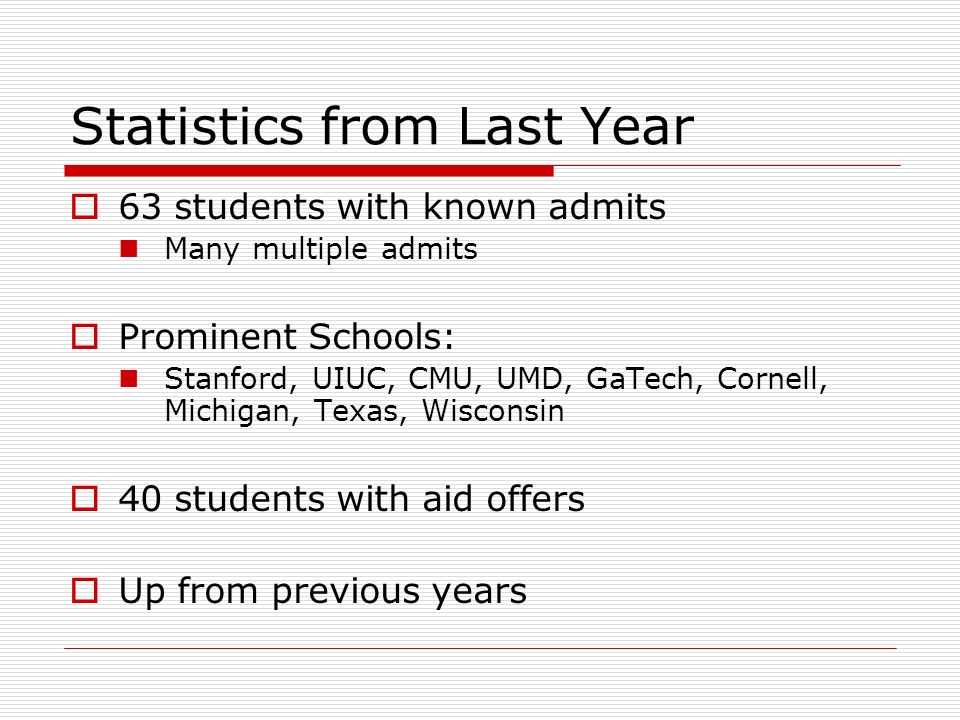 Statistics from Last Year

63 students with known admits

Many multiple admits

Prominent Schools:

Stanford, UIUC, CMU, UMD, GaTech, Cornell, Michigan, Texas, Wisconsin

40 students with aid offers

Up from previous years